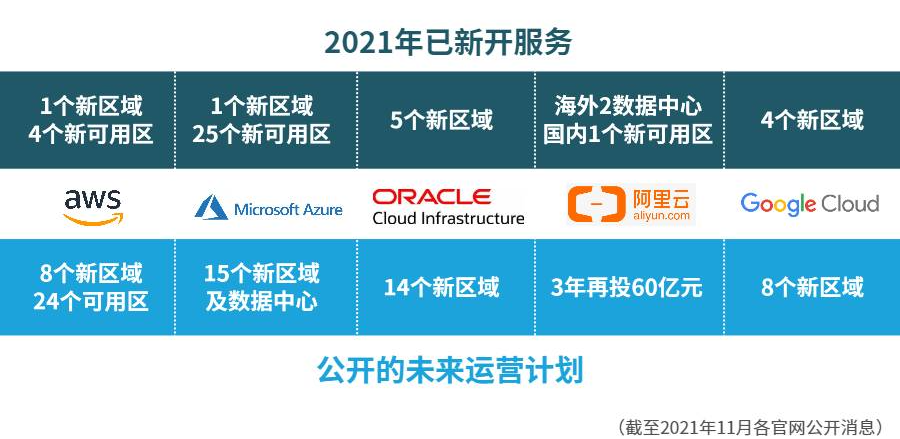 2021年已新开服务

| 1个新区域 4个新可用区 | 1个新区域 25个新可用区 | 5个新区域 | 海外2数据中心 国内1个新可用区 | 4个新区域 |
|---|---|---|---|---|
| aws | Microsoft Azure | ORACLE Cloud Infrastructure | 阿里云 aliyun.com | Google Cloud |
| 8个新区域 24个可用区 | 15个新区域 及数据中心 | 14个新区域 | 3年再投60亿元 | 8个新区域 |

公开的未来运营计划

（截至2021年11月各官网公开消息）